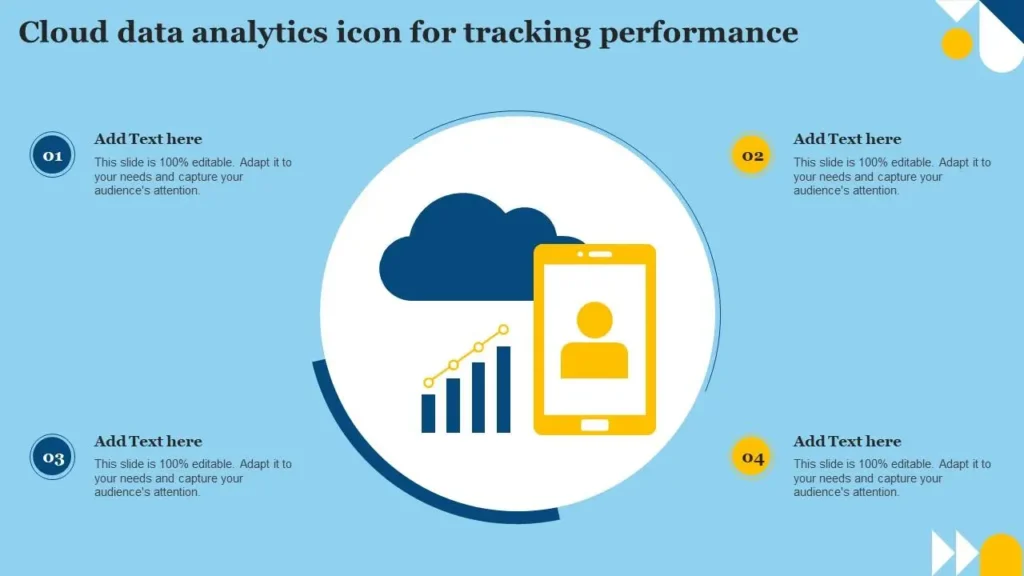 Cloud data analytics icon for tracking performance

01

Add Text here

This slide is 100% editable. Adapt it to your needs and capture your audience's attention.

02

Add Text here

This slide is 100% editable. Adapt it to your needs and capture your audience's attention.

03

Add Text here

This slide is 100% editable. Adapt it to your needs and capture your audience's attention.

04

Add Text here

This slide is 100% editable. Adapt it to your needs and capture your audience's attention.